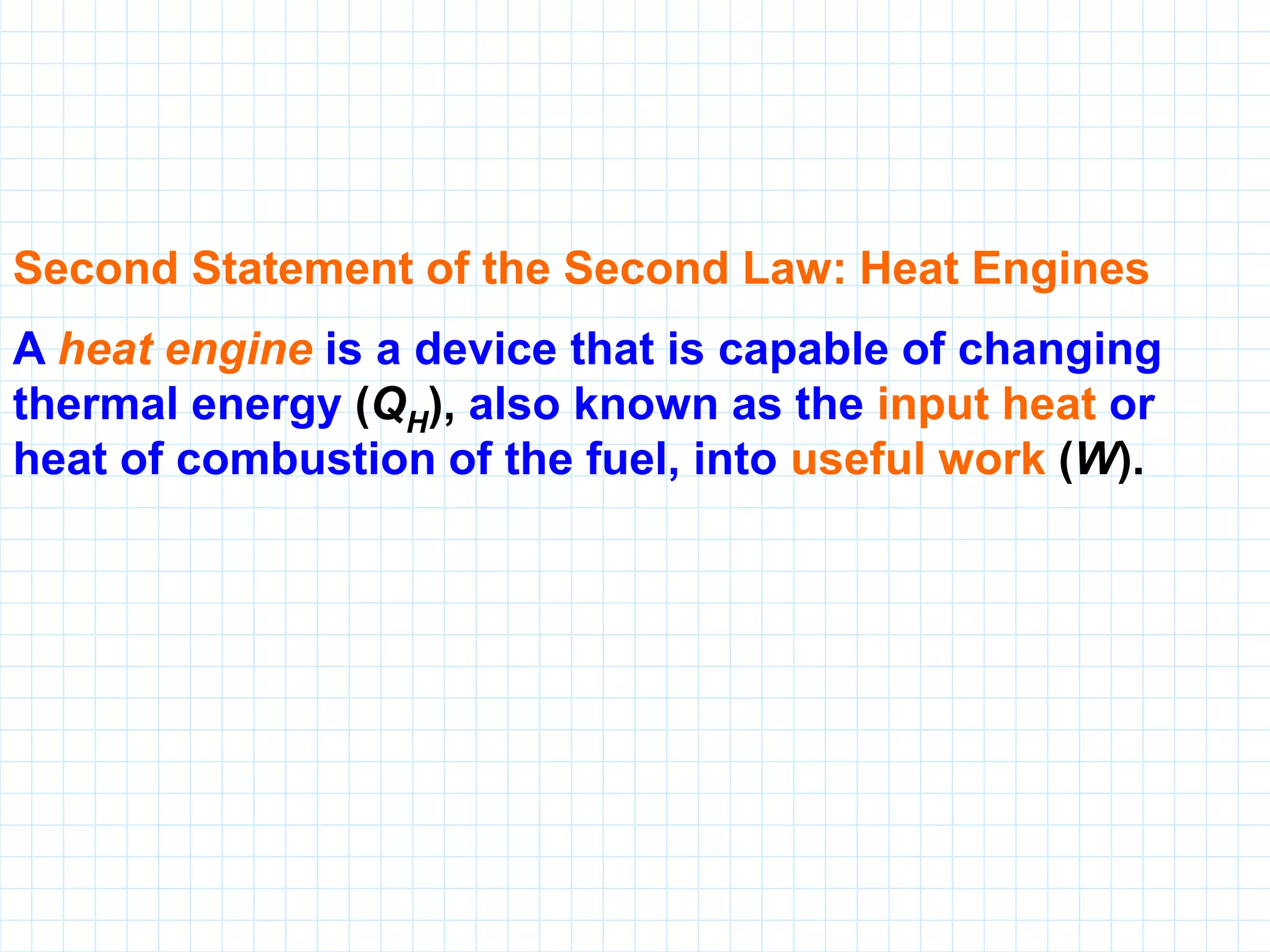 Second Statement of the Second Law: Heat Engines

A heat engine is a device that is capable of changing thermal energy ($Q_H$), also known as the input heat or heat of combustion of the fuel, into useful work ($W$).